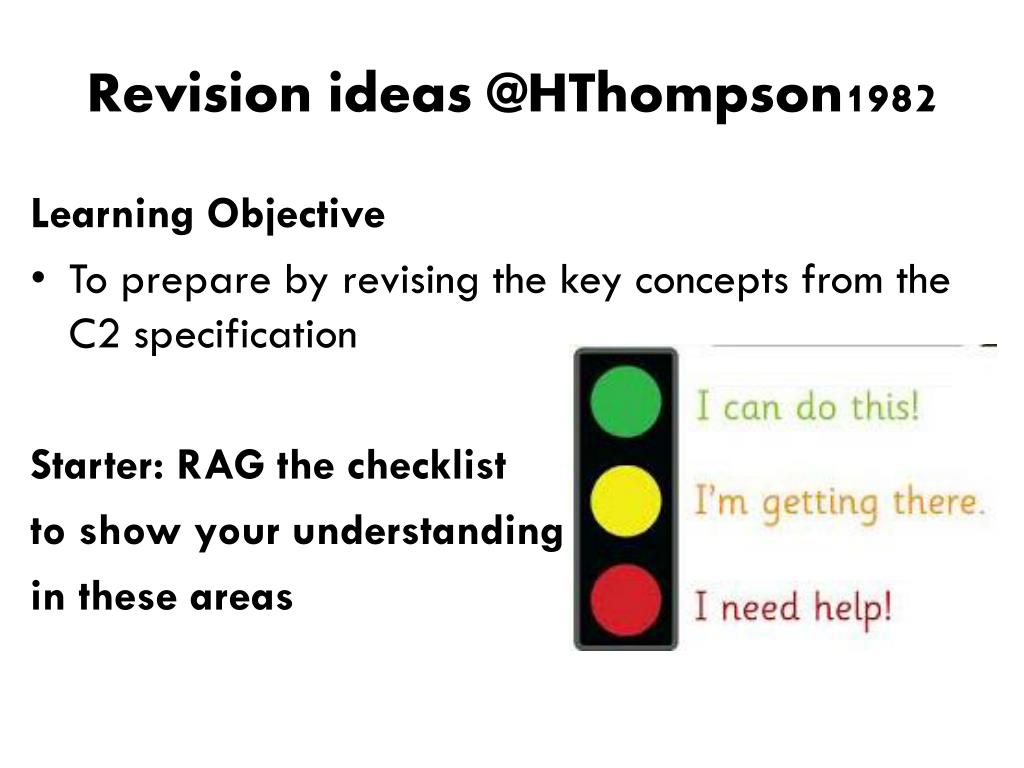 Revision ideas @HThompson1982

Learning Objective

• To prepare by revising the key concepts from the C2 specification

Starter: RAG the checklist to show your understanding in these areas

I can do this!

I'm getting there.

I need help!